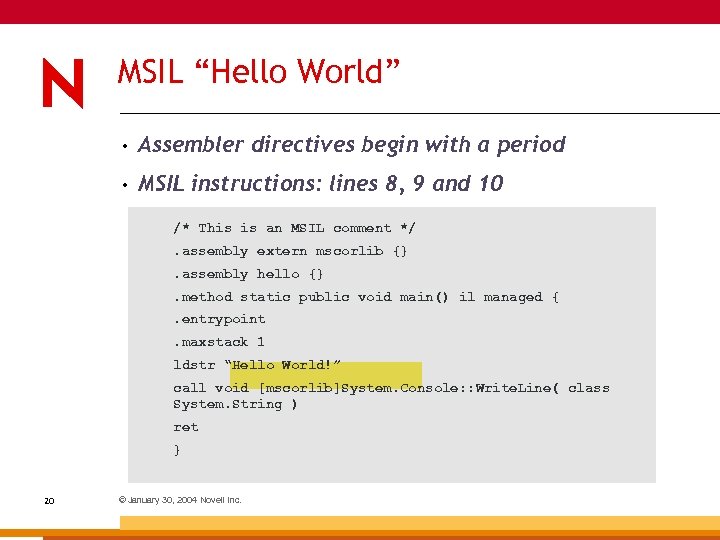 N

MSIL “Hello World”

• Assembler directives begin with a period

• MSIL instructions: lines 8, 9 and 10

/* This is an MSIL comment */
.assembly extern mscorlib {}
.assembly hello {}
.method static public void main() il managed {
.entrypoint
.maxstack 1
ldstr “Hello World!”
call void [mscorlib]System.Console::WriteLine( class System.String )
ret
}

20

© January 30, 2004 Novell Inc.